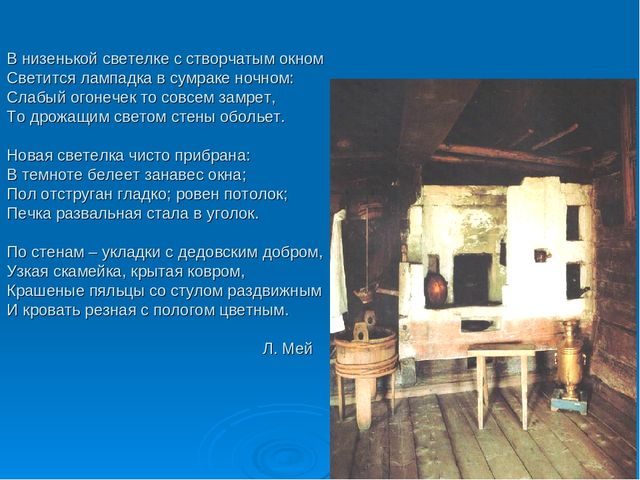 В низенькой светелке с створчатым окном
Светится лампадка в сумраке ночном:
Слабый огонечек то совсем замрет,
То дрожащим светом стены обольет.

Новая светелка чисто прибрана:
В темноте белеет занавес окна;
Пол отструган гладко; ровен потолок;
Печка развальная стала в уголок.

По стенам – укладки с дедовским добром,
Узкая скамейка, крытая ковром,
Крашеные пяльцы со стулом раздвижным
И кровать резная с пологом цветным.

Л. Мей